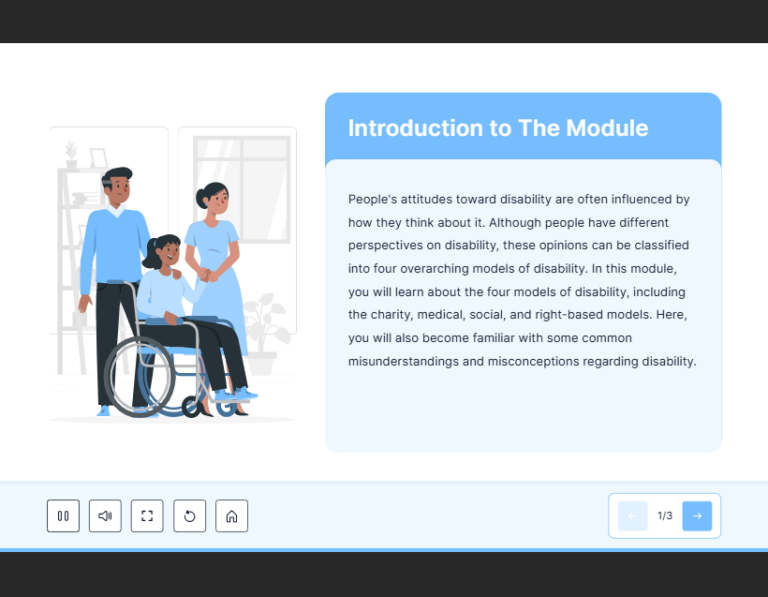 Introduction to The Module

People's attitudes toward disability are often influenced by how they think about it. Although people have different perspectives on disability, these opinions can be classified into four overarching models of disability. In this module, you will learn about the four models of disability, including the charity, medical, social, and right-based models. Here, you will also become familiar with some common misunderstandings and misconceptions regarding disability.

1/3